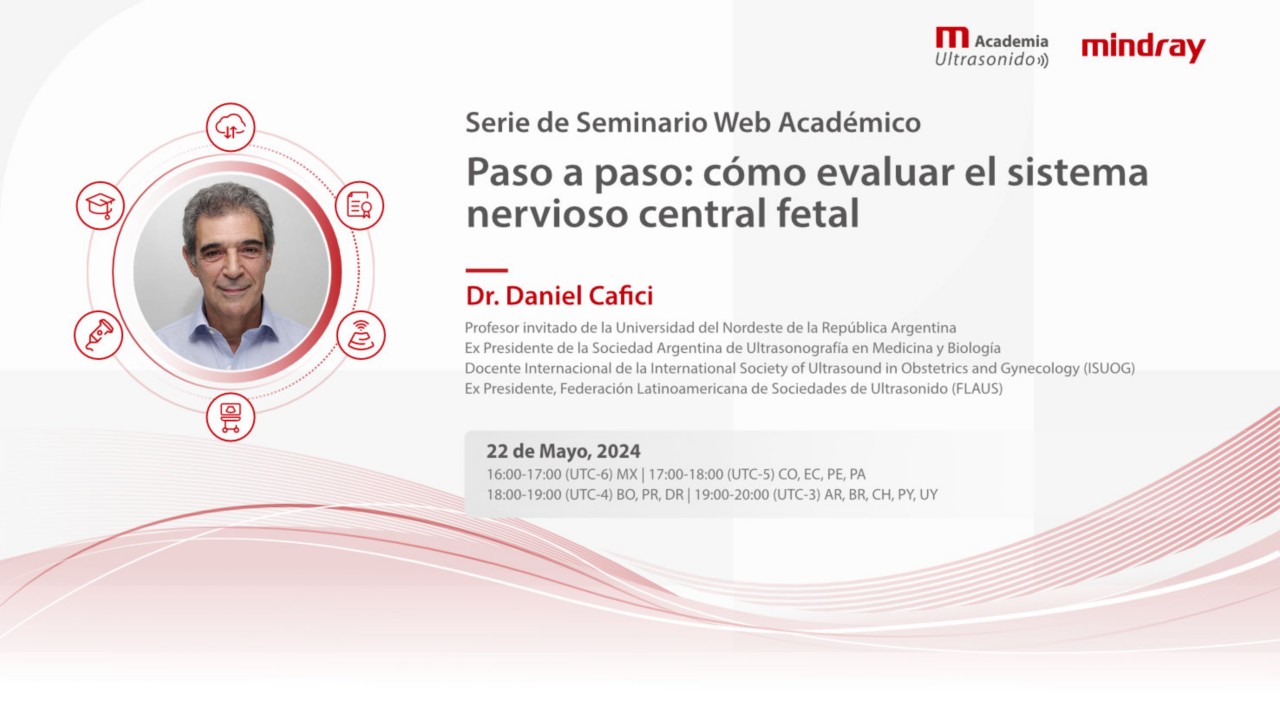 Academia Ultrasonido

mindray

Serie de Seminario Web Académico

Paso a paso: cómo evaluar el sistema nervioso central fetal

Dr. Daniel Cafici

Profesor invitado de la Universidad del Nordeste de la República Argentina
Ex Presidente de la Sociedad Argentina de Ultrasonografía en Medicina y Biología
Docente Internacional de la International Society of Ultrasound in Obstetrics and Gynecology (ISUOG)
Ex Presidente, Federación Latinoamericana de Sociedades de Ultrasonido (FLAUS)

22 de Mayo, 2024
16:00-17:00 (UTC-6) MX | 17:00-18:00 (UTC-5) CO, EC, PE, PA
18:00-19:00 (UTC-4) BO, PR, DR | 19:00-20:00 (UTC-3) AR, BR, CH, PY, UY